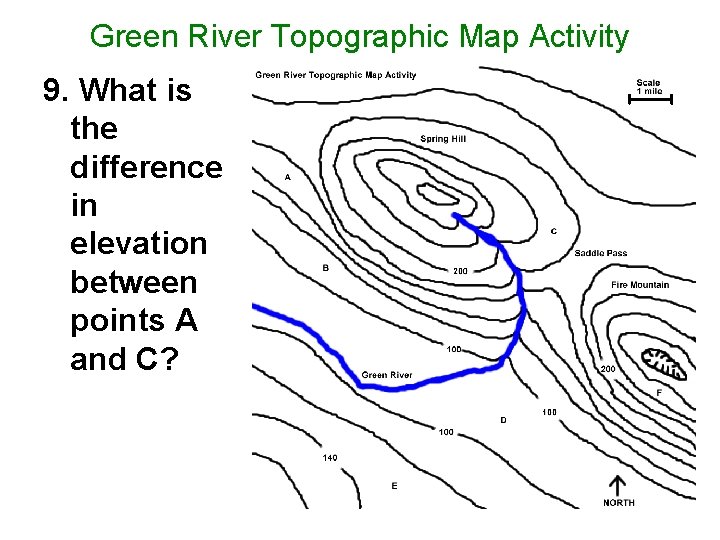 Green River Topographic Map Activity

9. What is the difference in elevation between points A and C?

Green River Topographic Map Activity

Scale
1 mile

Spring Hill

A

C

Saddle Pass

B

200

Fire Mountain

100

200

Green River

F

D

100

100

140

E

NORTH